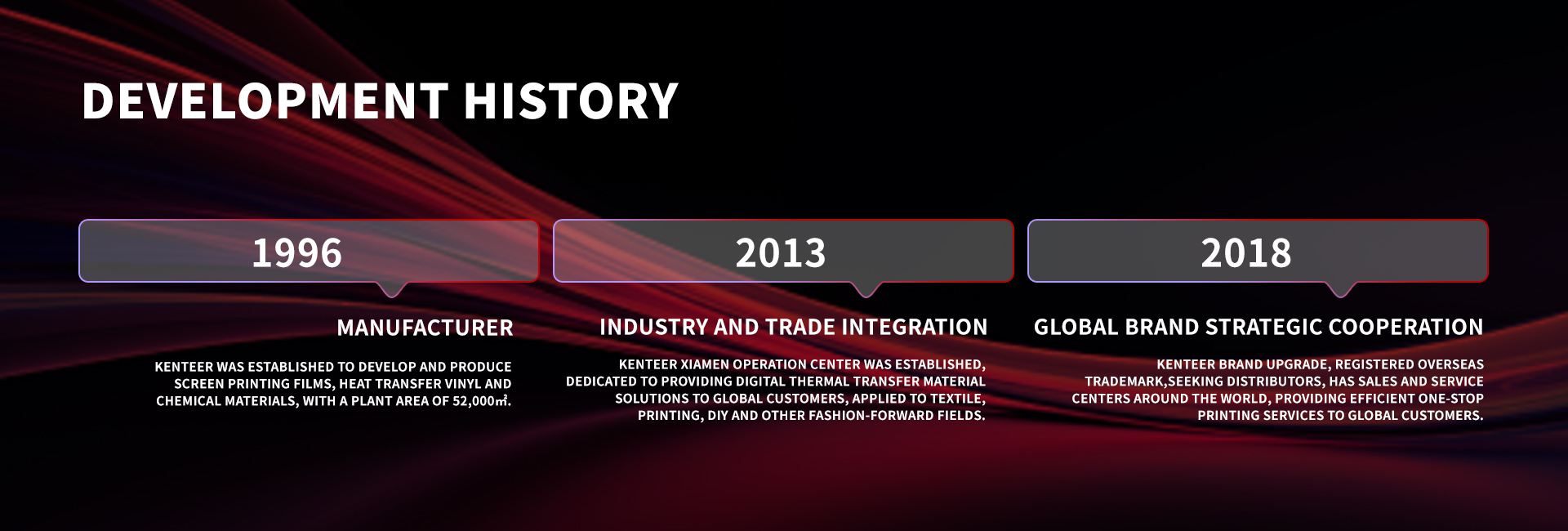 DEVELOPMENT HISTORY

1996

MANUFACTURER

KENTEER WAS ESTABLISHED TO DEVELOP AND PRODUCE SCREEN PRINTING FILMS, HEAT TRANSFER VINYL AND CHEMICAL MATERIALS, WITH A PLANT AREA OF 52,000㎡.

2013

INDUSTRY AND TRADE INTEGRATION

KENTEER XIAMEN OPERATION CENTER WAS ESTABLISHED, DEDICATED TO PROVIDING DIGITAL THERMAL TRANSFER MATERIAL SOLUTIONS TO GLOBAL CUSTOMERS, APPLIED TO TEXTILE, PRINTING, DIY AND OTHER FASHION-FORWARD FIELDS.

2018

GLOBAL BRAND STRATEGIC COOPERATION

KENTEER BRAND UPGRADE, REGISTERED OVERSEAS TRADEMARK,SEEKING DISTRIBUTORS, HAS SALES AND SERVICE CENTERS AROUND THE WORLD, PROVIDING EFFICIENT ONE-STOP PRINTING SERVICES TO GLOBAL CUSTOMERS.